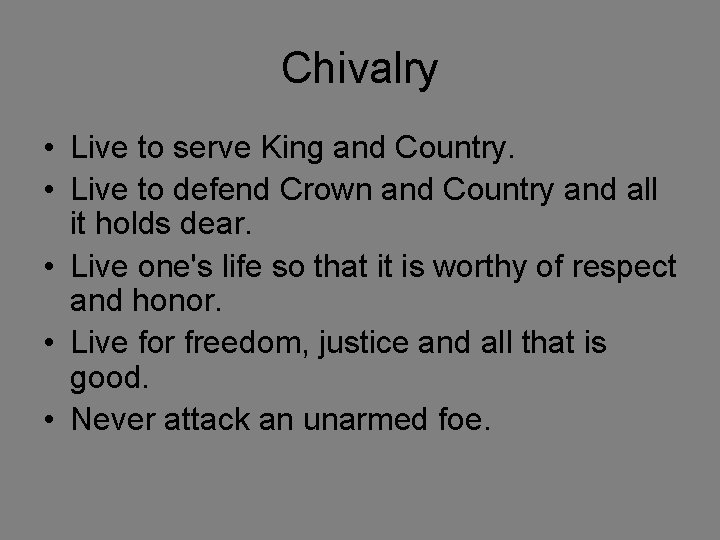 Chivalry

• Live to serve King and Country.
• Live to defend Crown and Country and all it holds dear.
• Live one's life so that it is worthy of respect and honor.
• Live for freedom, justice and all that is good.
• Never attack an unarmed foe.